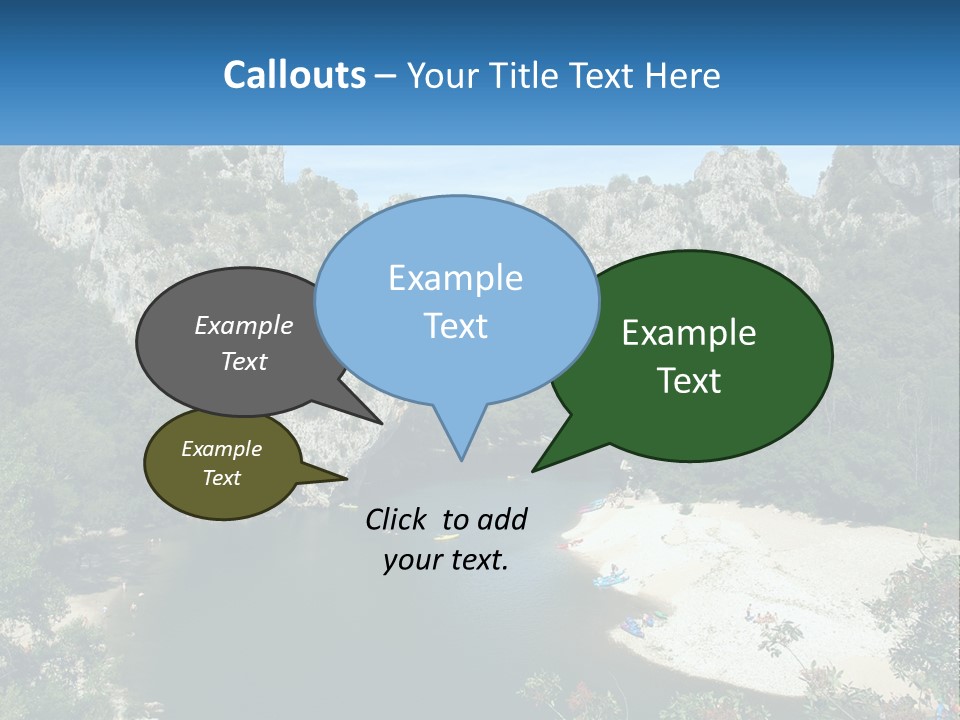 Callouts – Your Title Text Here

Example Text

Example Text

Example Text

Example Text

Click to add your text.